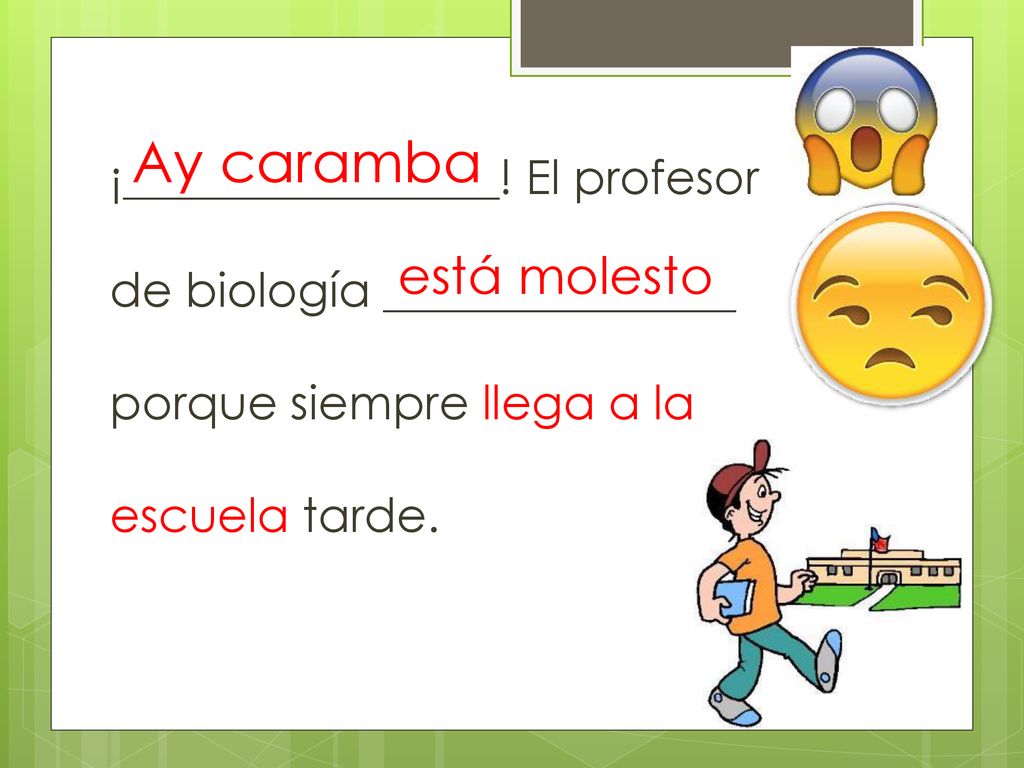 ¡Ay caramba! El profesor de biología está molesto porque siempre llega a la escuela tarde.